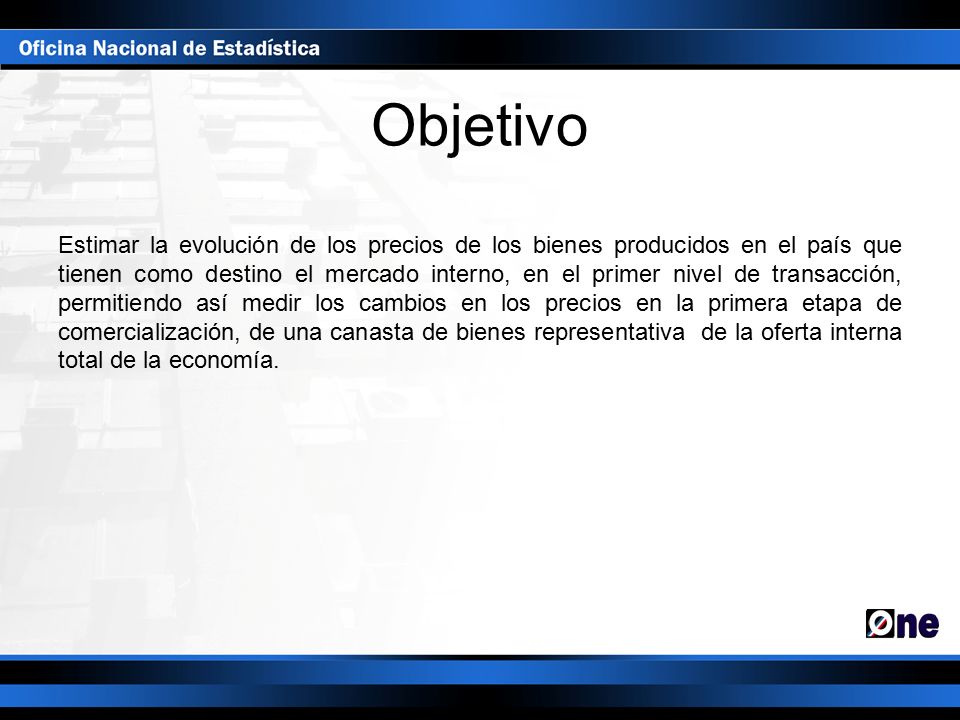 Oficina Nacional de Estadística

Objetivo

Estimar la evolución de los precios de los bienes producidos en el país que tienen como destino el mercado interno, en el primer nivel de transacción, permitiendo así medir los cambios en los precios en la primera etapa de comercialización, de una canasta de bienes representativa de la oferta interna total de la economía.

One